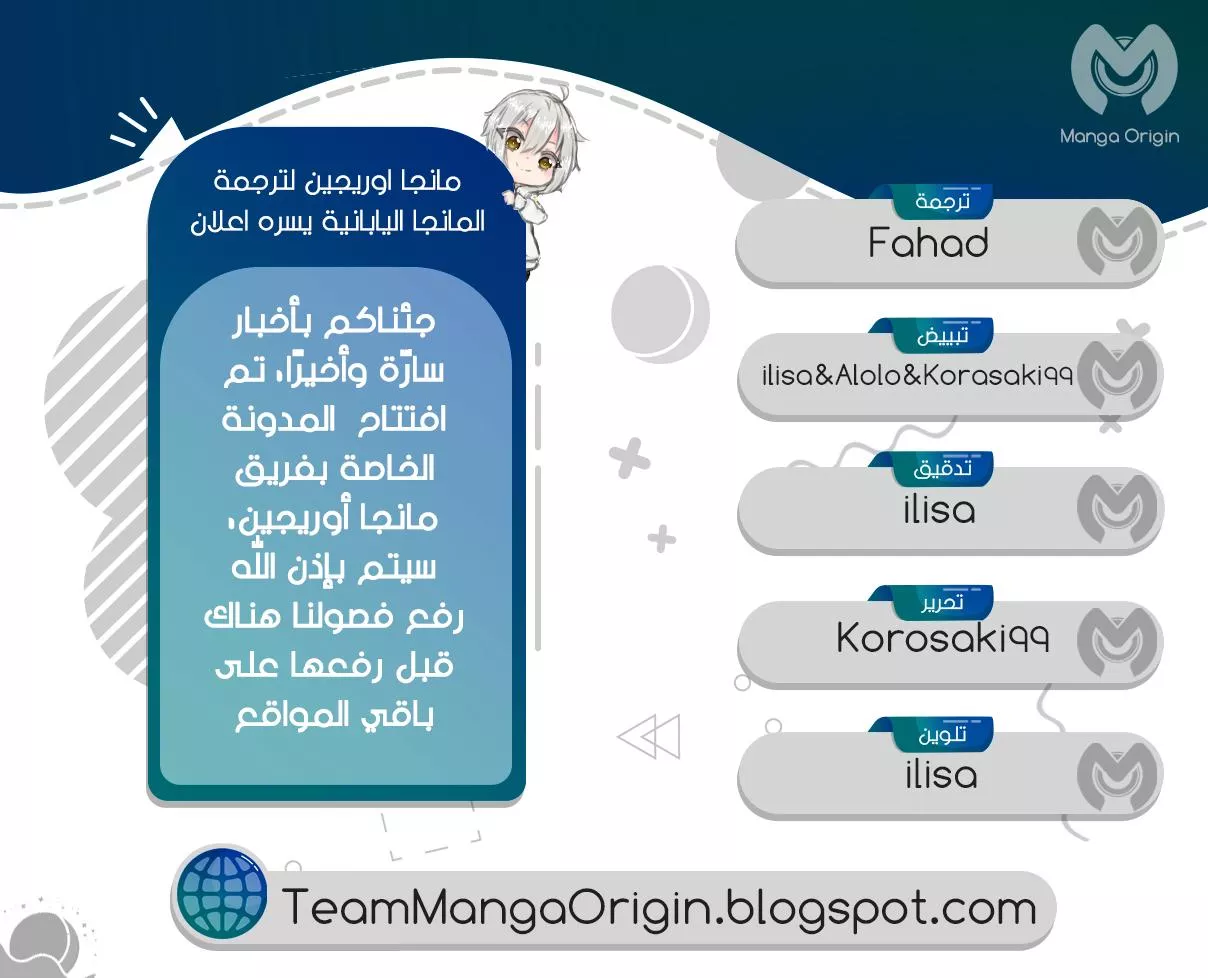 Manga Origin

مانجا اوريجين لترجمة المانجا اليابانية يسره اعلان

جئناكم بأخبار سارّة وأخيرًا، تم افتتاح المدونة الخاصة بفريق مانجا أوريجين، سيتم بإذن الله رفع فصولنا هناك قبل رفعها على باقي المواقع

ترجمة
Fahad

تبييض
ilisa&Alolo&Korasaki99

تدقيق
ilisa

تحرير
Korosaki99

تلوين
ilisa

TeamMangaOrigin.blogspot.com